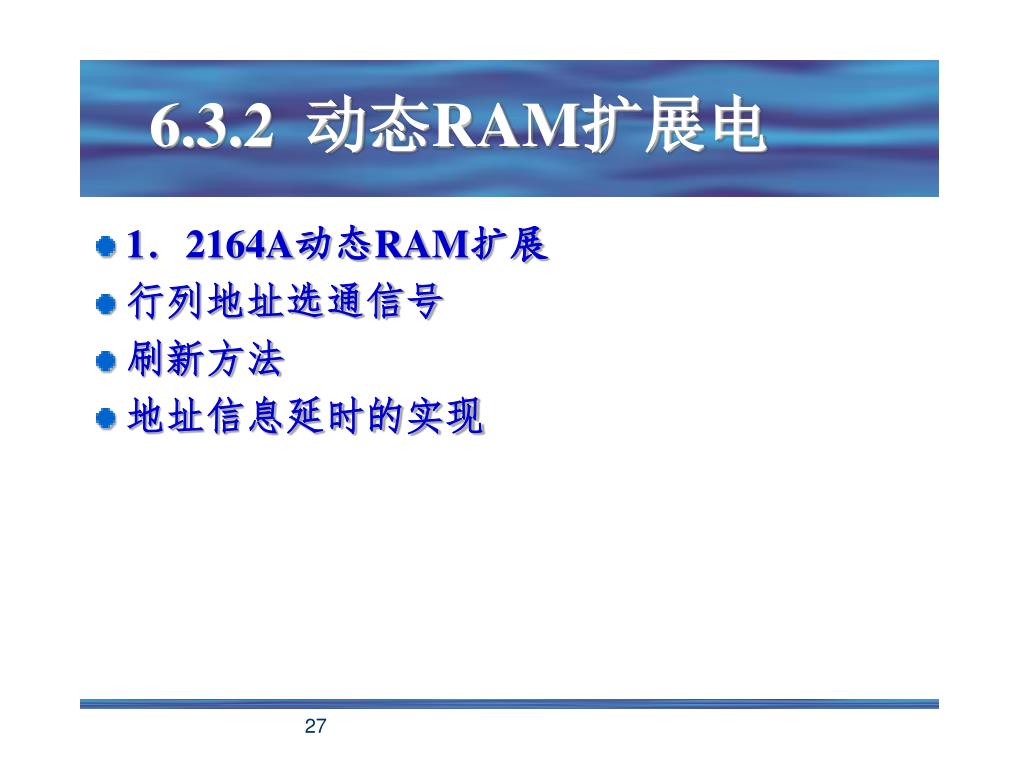 6.3.2 动态RAM扩展电

1．2164A动态RAM扩展

行列地址选通信号

刷新方法

地址信息延时的实现

27